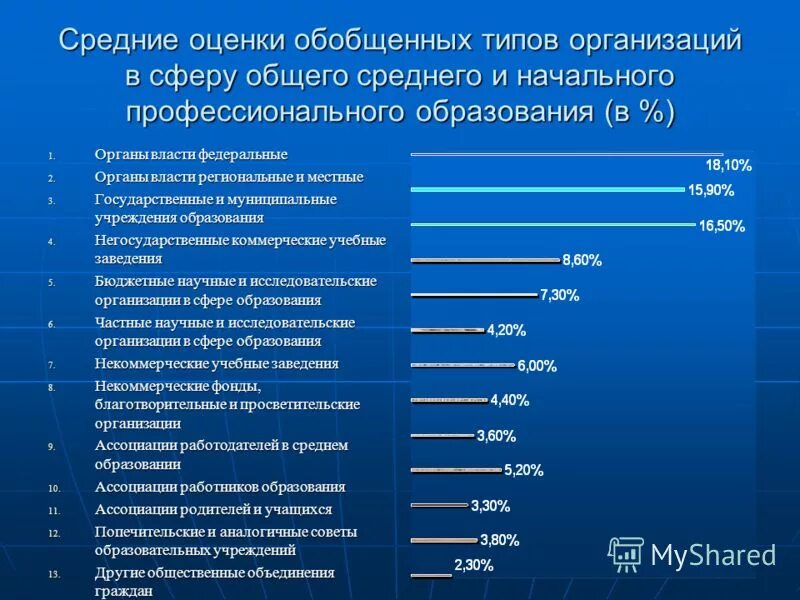 Средние оценки обобщенных типов организаций в сферу общего среднего и начального профессионального образования (в %)

1. Органы власти федеральные
2. Органы власти региональные и местные
3. Государственные и муниципальные учреждения образования
4. Негосударственные коммерческие учебные заведения
5. Бюджетные научные и исследовательские организации в сфере образования
6. Частные научные и исследовательские организации в сфере образования
7. Некоммерческие учебные заведения
8. Некоммерческие фонды, благотворительные и просветительские организации
9. Ассоциации работодателей в среднем образовании
10. Ассоциации работников образования
11. Ассоциации родителей и учащихся
12. Попечительские и аналогичные советы образовательных учреждений
13. Другие общественные объединения граждан

18,10%
15,90%
16,50%
8,60%
7,30%
4,20%
6,00%
4,40%
3,60%
5,20%
3,30%
3,80%
2,30%

MyShared